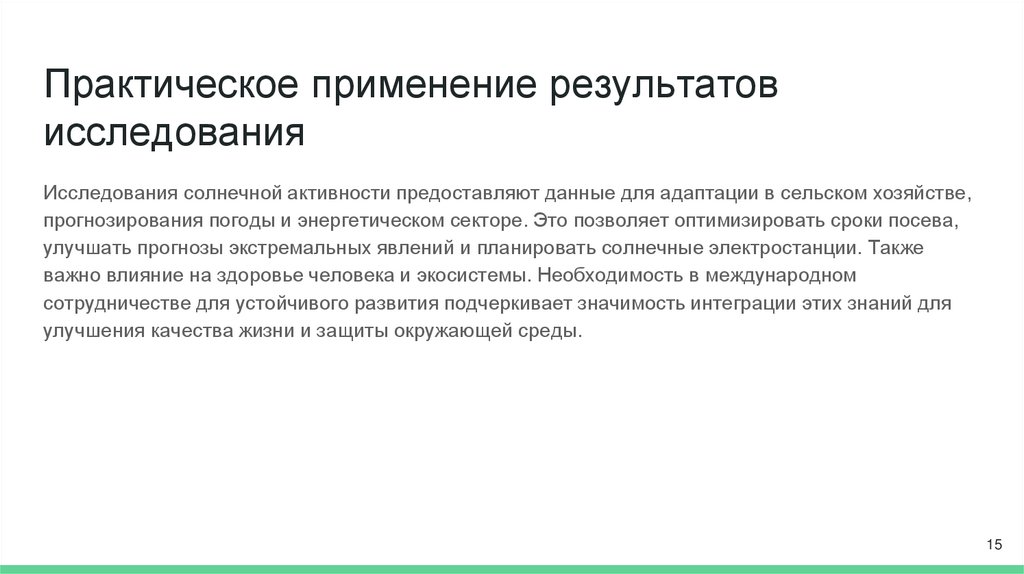 Практическое применение результатов исследования

Исследования солнечной активности предоставляют данные для адаптации в сельском хозяйстве, прогнозирования погоды и энергетическом секторе. Это позволяет оптимизировать сроки посева, улучшать прогнозы экстремальных явлений и планировать солнечные электростанции. Также важно влияние на здоровье человека и экосистемы. Необходимость в международном сотрудничестве для устойчивого развития подчеркивает значимость интеграции этих знаний для улучшения качества жизни и защиты окружающей среды.

15